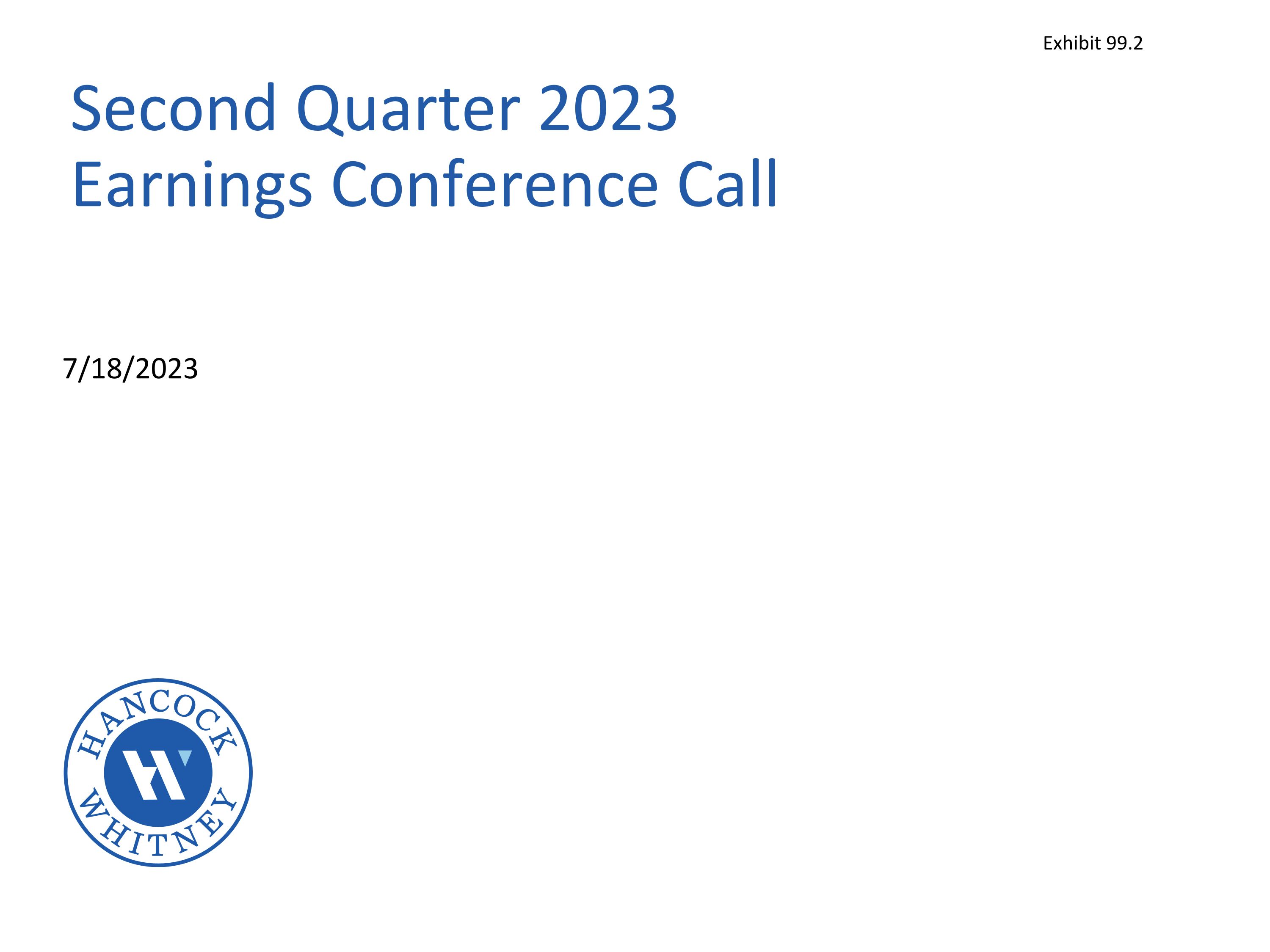 Exhibit 99.2

Second Quarter 2023
Earnings Conference Call

7/18/2023

HANCOCK
WHITNEY